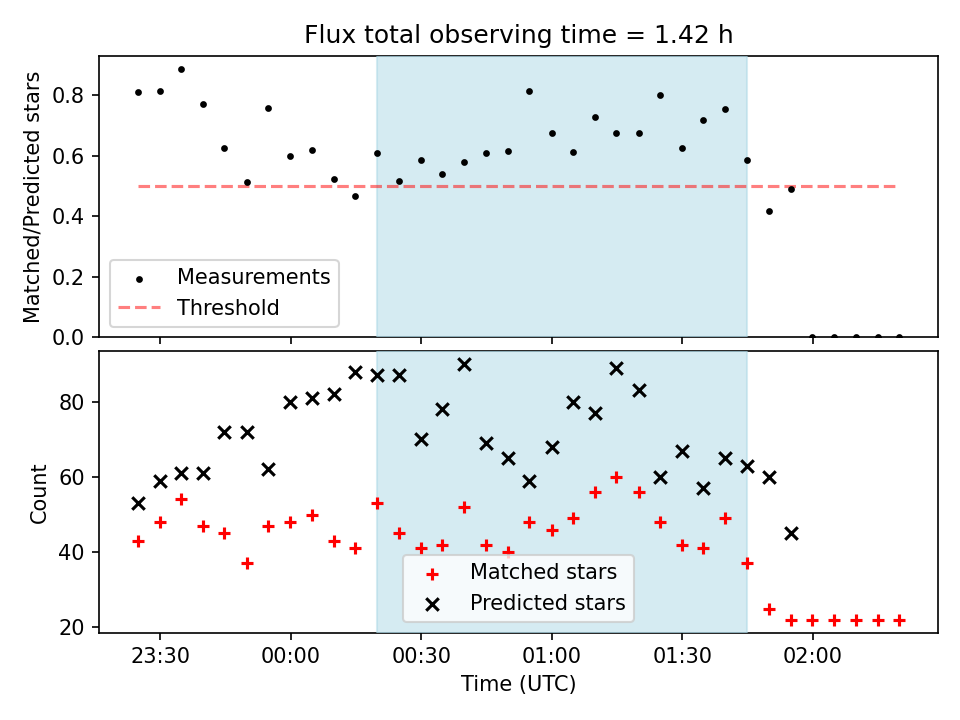 Flux total observing time = 1.42 h

Matched/Predicted stars

0.8
0.6
0.4
0.2
0.0

Measurements
Threshold

Count

80
60
40
20

Matched stars
Predicted stars

23:30
00:00
00:30
01:00
01:30
02:00

Time (UTC)